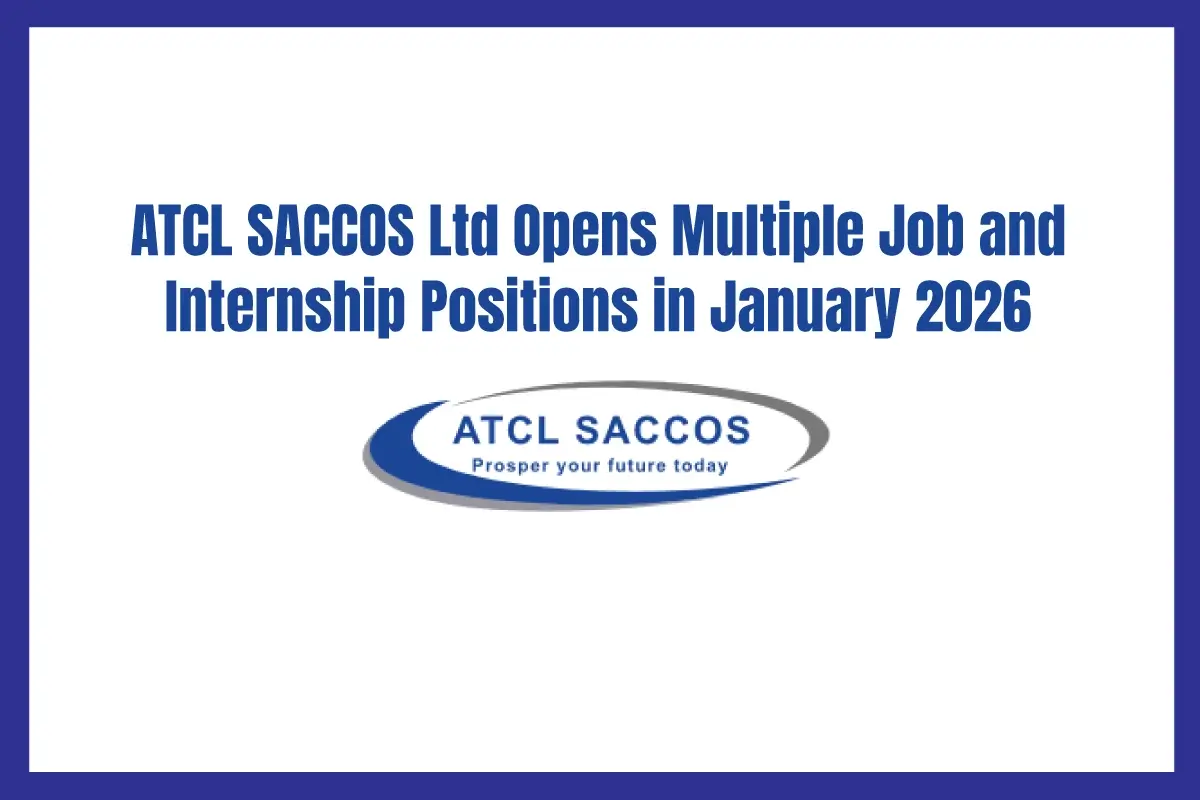 ATCL SACCOS Ltd Opens Multiple Job and Internship Positions in January 2026

ATCL SACCOS
Prosper your future today